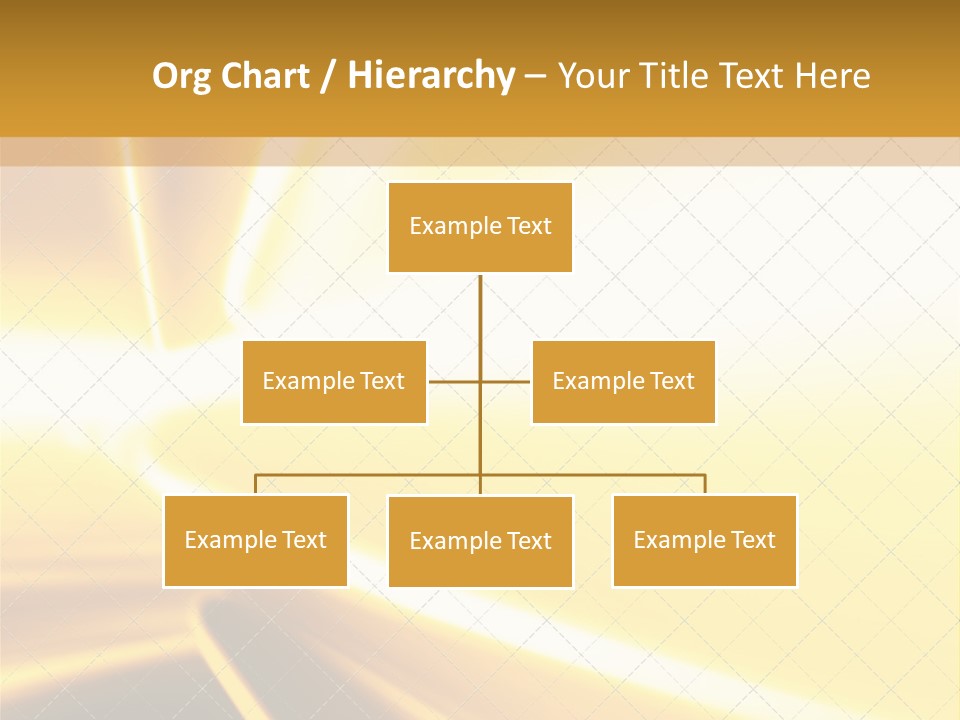 Org Chart / Hierarchy – Your Title Text Here

Example Text

Example Text

Example Text

Example Text

Example Text

Example Text